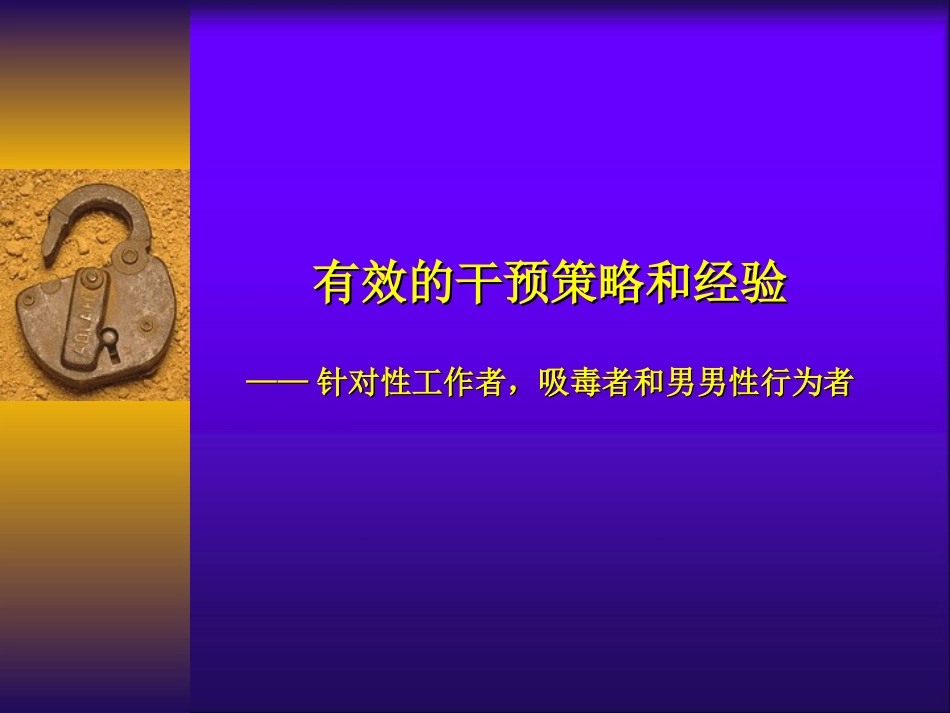 有效的干预策略和经验

—— 针对性工作者，吸毒者和男男性行为者